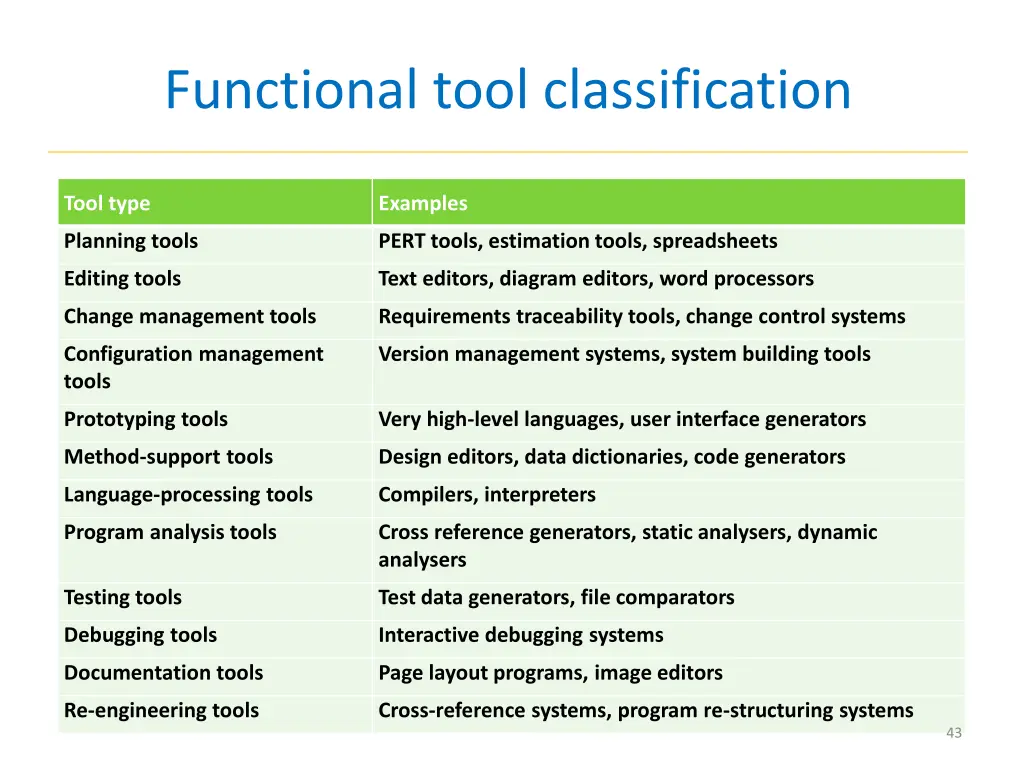 Functional tool classification

| Tool type | Examples |
|---|---|
| Planning tools | PERT tools, estimation tools, spreadsheets |
| Editing tools | Text editors, diagram editors, word processors |
| Change management tools | Requirements traceability tools, change control systems |
| Configuration management tools | Version management systems, system building tools |
| Prototyping tools | Very high-level languages, user interface generators |
| Method-support tools | Design editors, data dictionaries, code generators |
| Language-processing tools | Compilers, interpreters |
| Program analysis tools | Cross reference generators, static analysers, dynamic analysers |
| Testing tools | Test data generators, file comparators |
| Debugging tools | Interactive debugging systems |
| Documentation tools | Page layout programs, image editors |
| Re-engineering tools | Cross-reference systems, program re-structuring systems |

43